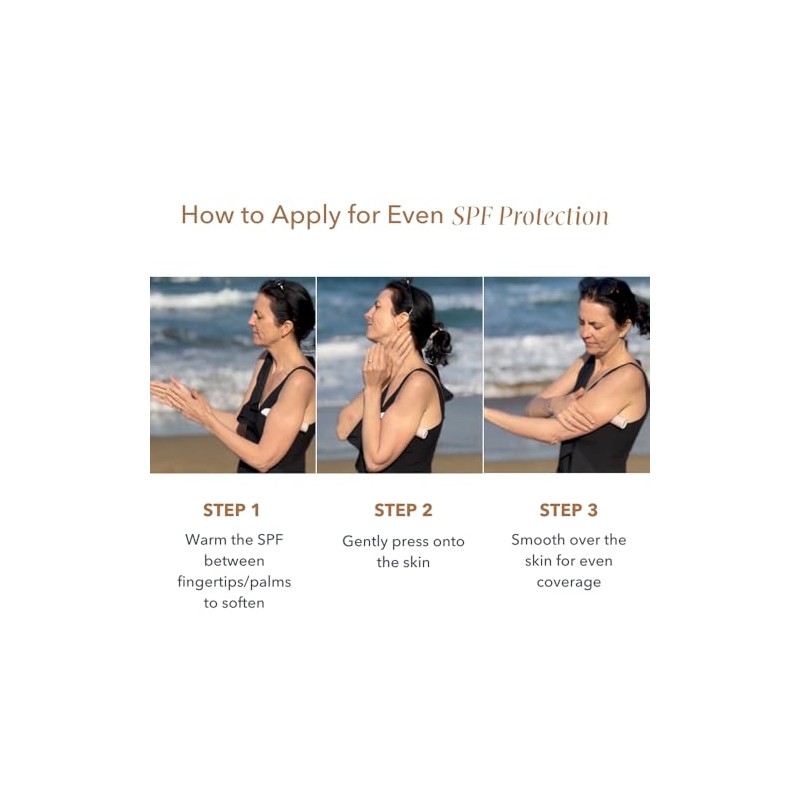 How to Apply for Even SPF Protection

STEP 1
Warm the SPF between fingertips/palms to soften

STEP 2
Gently press onto the skin

STEP 3
Smooth over the skin for even coverage